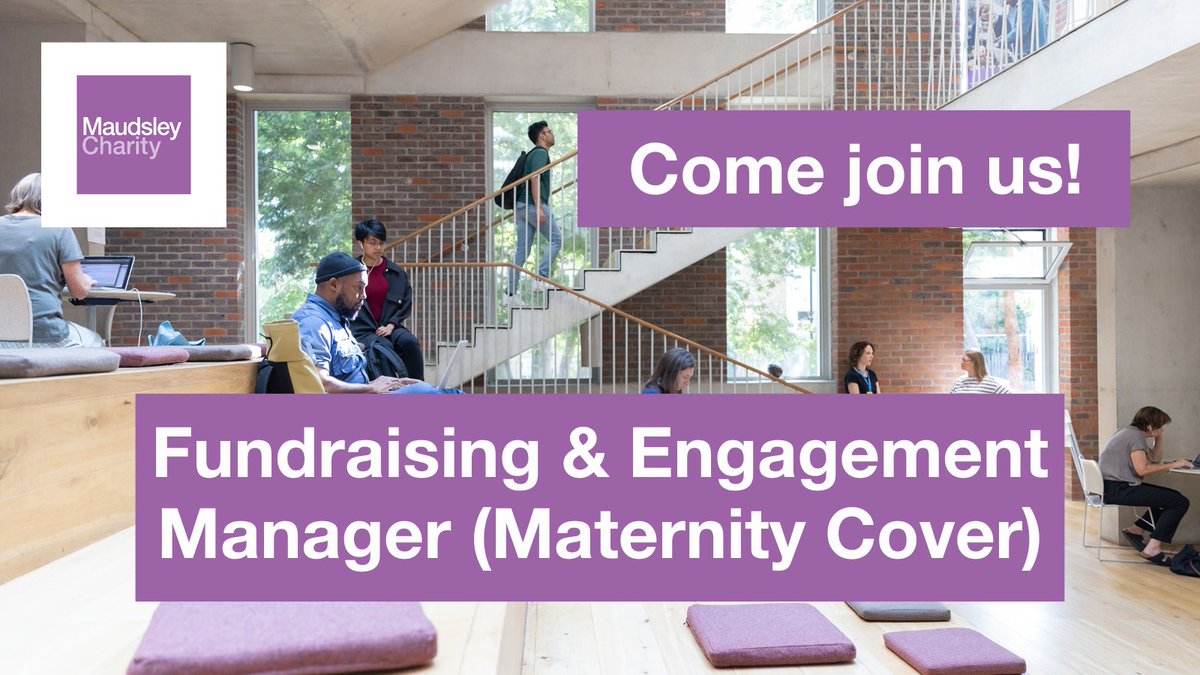 Maudsley Charity

Come join us!

Fundraising & Engagement Manager (Maternity Cover)